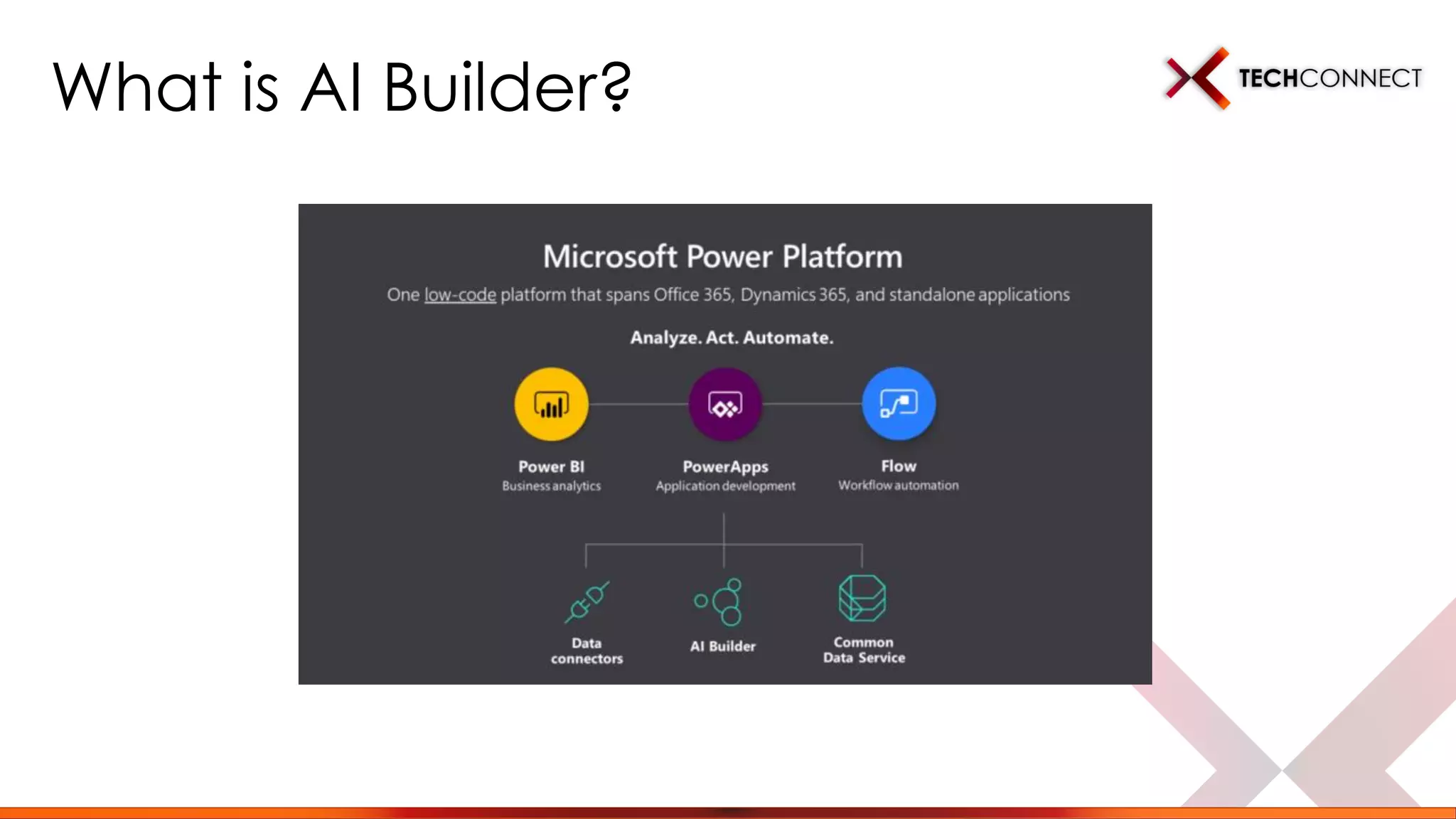 What is AI Builder?

TECHCONNECT

Microsoft Power Platform

One low-code platform that spans Office 365, Dynamics 365, and standalone applications

Analyze. Act. Automate.

Power BI
Business analytics

PowerApps
Application development

Flow
Workflow automation

Data connectors

AI Builder

Common Data Service